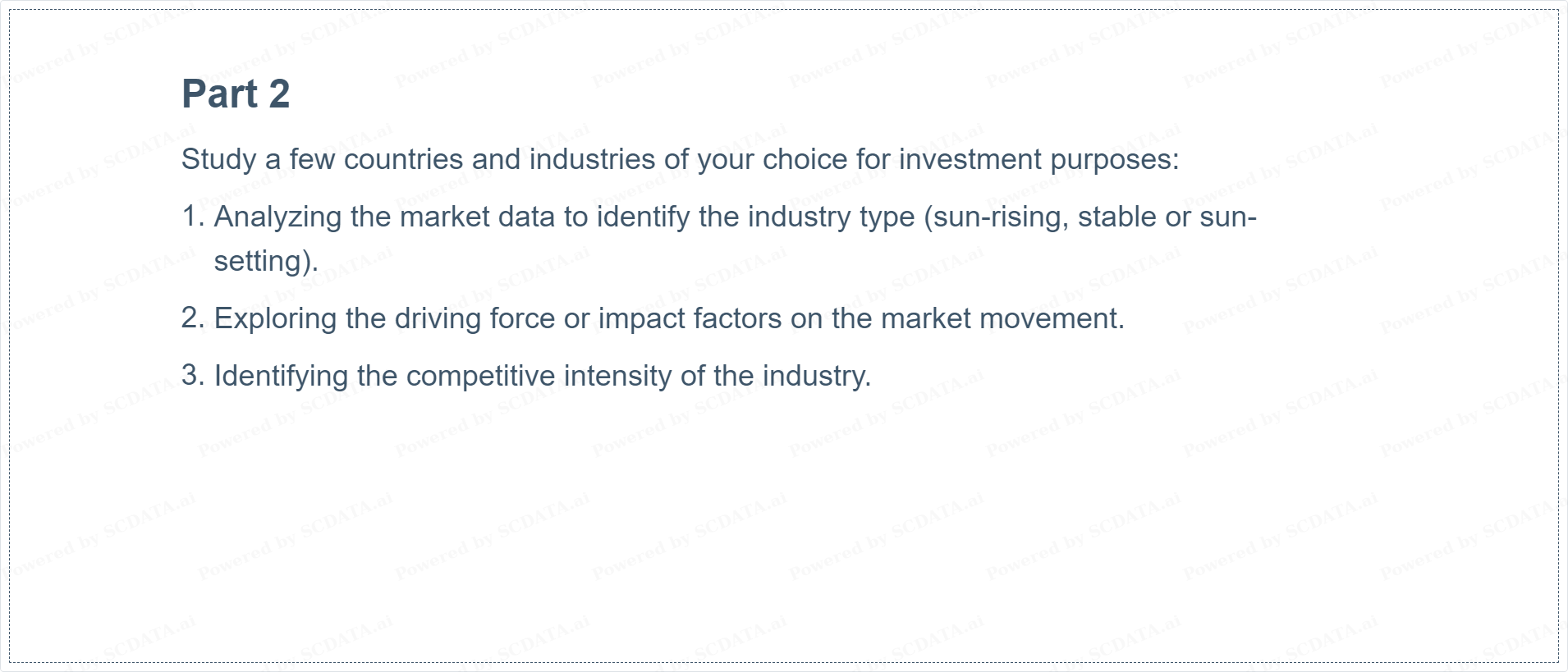 Part 2

Study a few countries and industries of your choice for investment purposes:

1. Analyzing the market data to identify the industry type (sun-rising, stable or sun-setting).

2. Exploring the driving force or impact factors on the market movement.

3. Identifying the competitive intensity of the industry.

Powered by SCDATA.ai